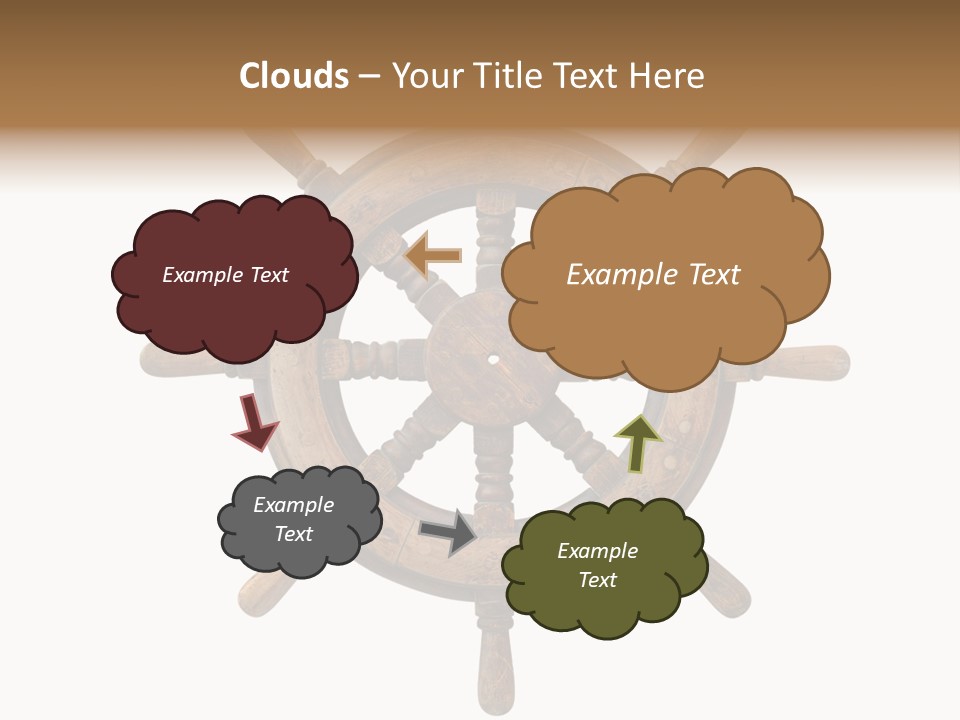 Clouds – Your Title Text Here

Example Text

Example Text

Example Text

Example Text